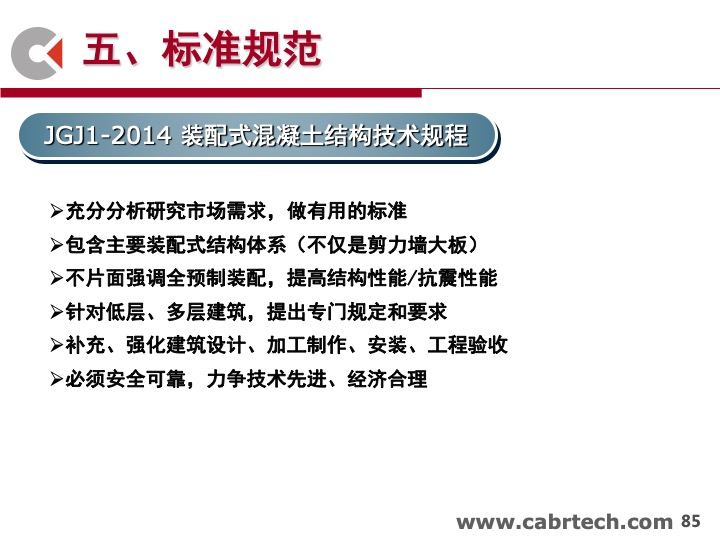 五、标准规范

JGJ1-2014 装配式混凝土结构技术规程

➢充分分析研究市场需求，做有用的标准
➢包含主要装配式结构体系（不仅是剪力墙大板）
➢不片面强调全预制装配，提高结构性能/抗震性能
➢针对低层、多层建筑，提出专门规定和要求
➢补充、强化建筑设计、加工制作、安装、工程验收
➢必须安全可靠，力争技术先进、经济合理

www.cabrtech.com 85